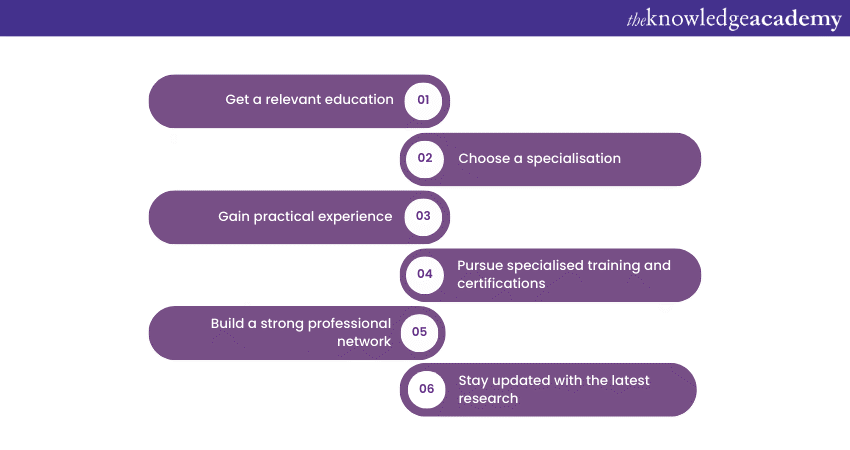 theknowledgeacademy

Get a relevant education 01

02 Choose a specialisation

Gain practical experience 03

04 Pursue specialised training and certifications

Build a strong professional network 05

06 Stay updated with the latest research